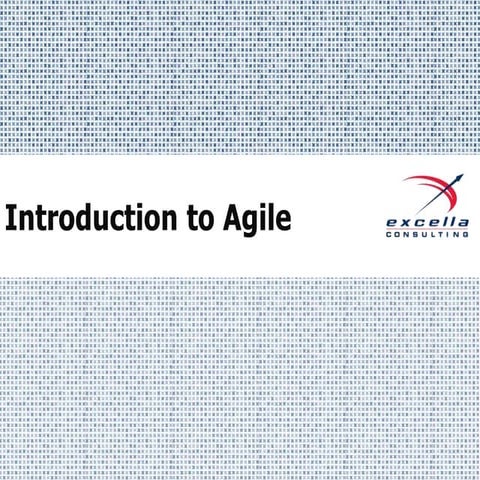 Introduction to Agile

excella
CONSULTING